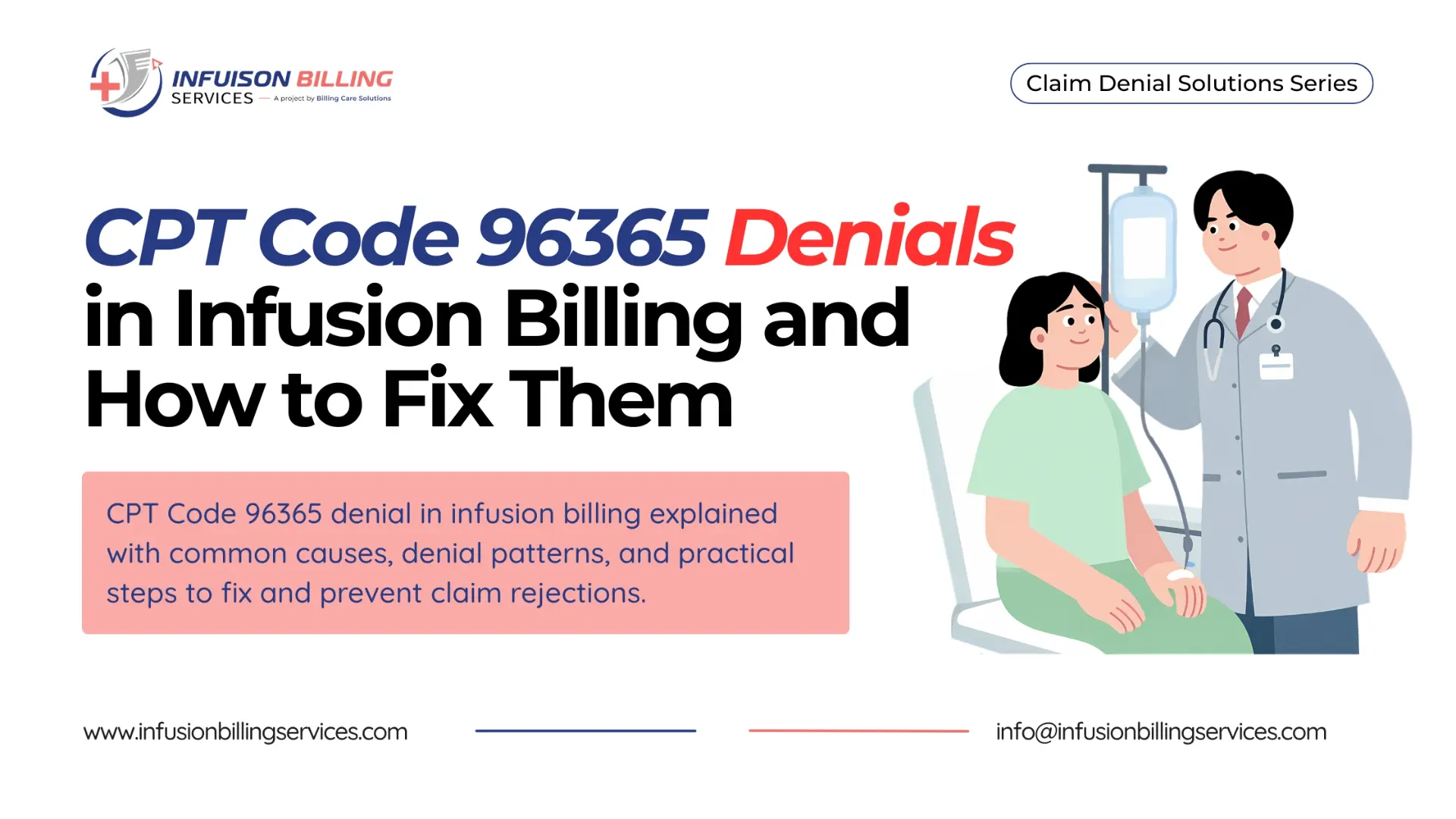 INFUISON BILLING
SERVICES — A project by Billing Care Solutions

Claim Denial Solutions Series

CPT Code 96365 Denials in Infusion Billing and How to Fix Them

CPT Code 96365 denial in infusion billing explained with common causes, denial patterns, and practical steps to fix and prevent claim rejections.

www.infusionbillingservices.com

info@infusionbillingservices.com